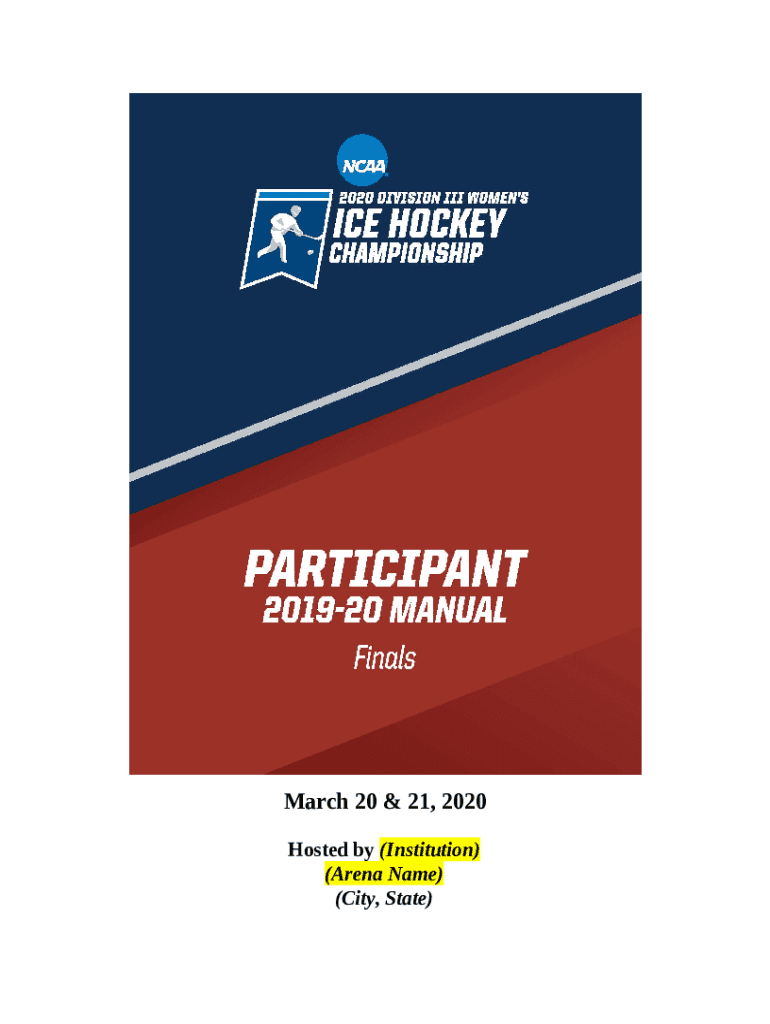 NCAA

2020 DIVISION III WOMEN'S
ICE HOCKEY
CHAMPIONSHIP

PARTICIPANT
2019-20 MANUAL
Finals

March 20 & 21, 2020

Hosted by (Institution)
(Arena Name)
(City, State)